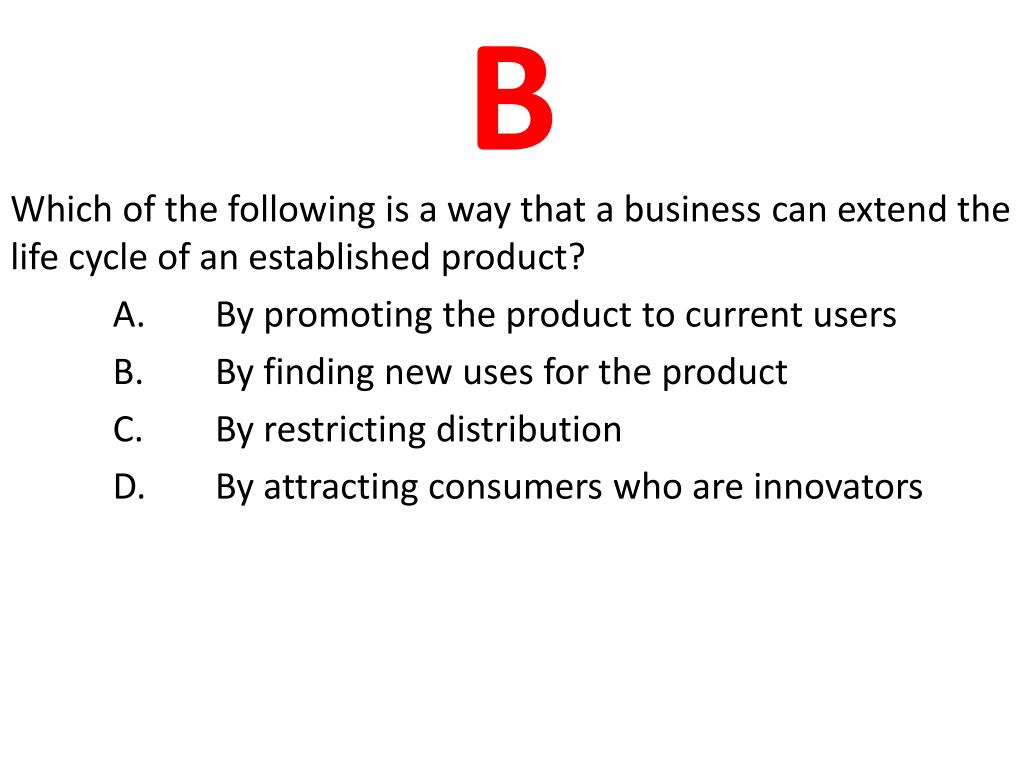 B

Which of the following is a way that a business can extend the life cycle of an established product?

A. By promoting the product to current users
B. By finding new uses for the product
C. By restricting distribution
D. By attracting consumers who are innovators